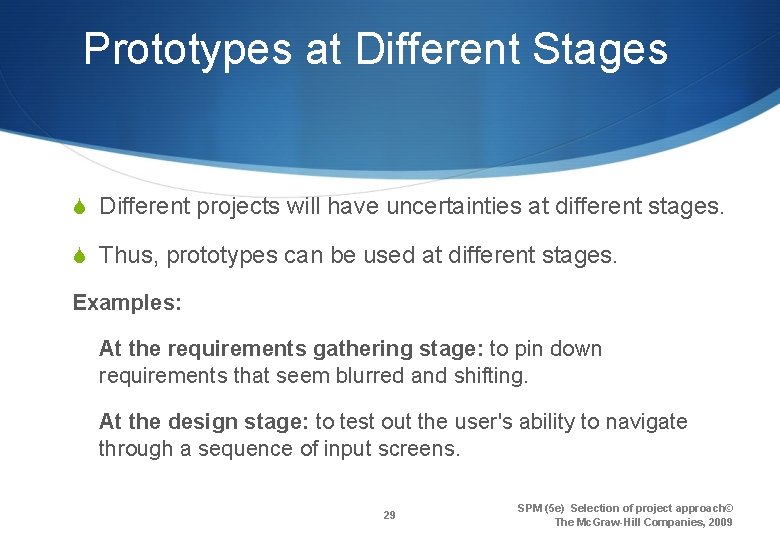 Prototypes at Different Stages

Different projects will have uncertainties at different stages.

Thus, prototypes can be used at different stages.

Examples:

At the requirements gathering stage: to pin down requirements that seem blurred and shifting.

At the design stage: to test out the user's ability to navigate through a sequence of input screens.

29

SPM (5e) Selection of project approach© The McGraw-Hill Companies, 2009